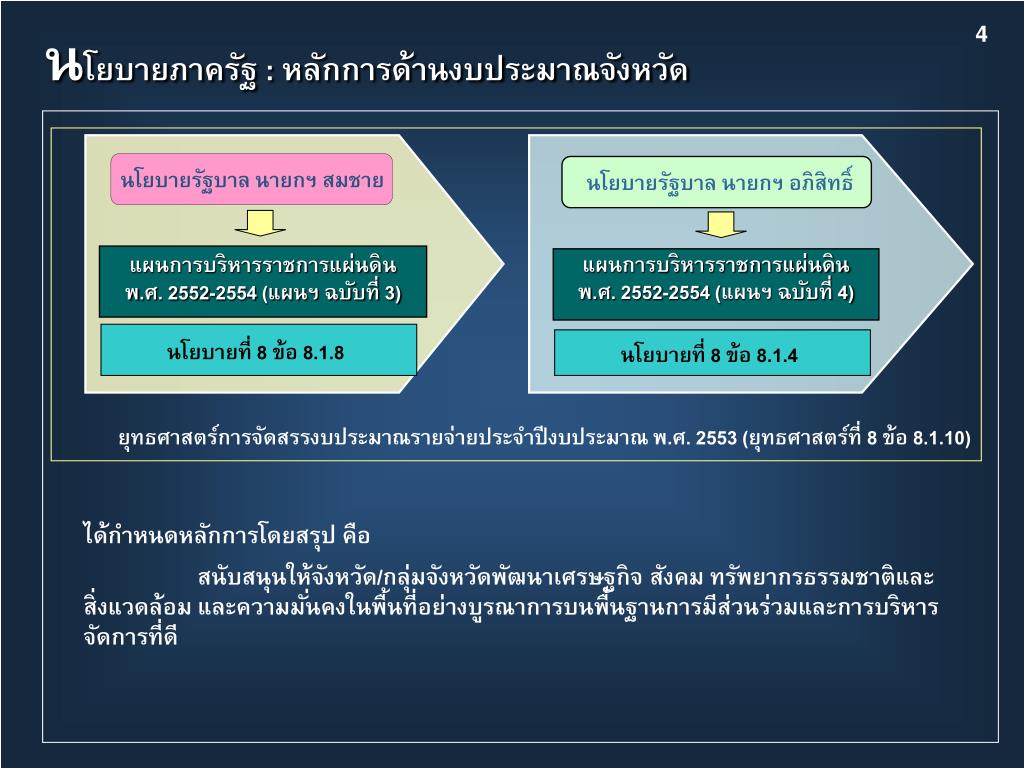 4

นโยบายภาครัฐ : หลักการด้านงบประมาณจังหวัด

นโยบายรัฐบาล นายกฯ สมชาย

แผนการบริหารราชการแผ่นดิน พ.ศ. 2552-2554 (แผนฯ ฉบับที่ 3)

นโยบายที่ 8 ข้อ 8.1.8

นโยบายรัฐบาล นายกฯ อภิสิทธิ์

แผนการบริหารราชการแผ่นดิน พ.ศ. 2552-2554 (แผนฯ ฉบับที่ 4)

นโยบายที่ 8 ข้อ 8.1.4

ยุทธศาสตร์การจัดสรรงบประมาณรายจ่ายประจำปีงบประมาณ พ.ศ. 2553 (ยุทธศาสตร์ที่ 8 ข้อ 8.1.10)

ได้กำหนดหลักการโดยสรุป คือ

สนับสนุนให้จังหวัด/กลุ่มจังหวัดพัฒนาเศรษฐกิจ สังคม ทรัพยากรธรรมชาติและสิ่งแวดล้อม และความมั่นคงในพื้นที่อย่างบูรณาการบนพื้นฐานการมีส่วนร่วมและการบริหารจัดการที่ดี